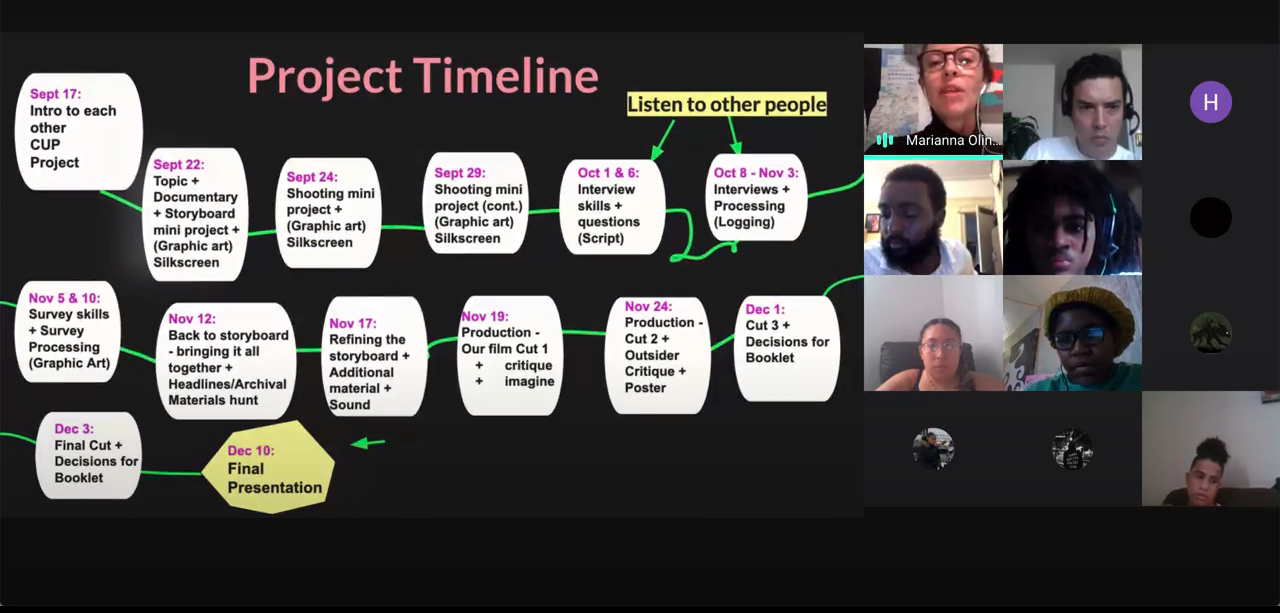 Project Timeline

Listen to other people

Sept 17:
Intro to each other
CUP Project

Sept 22:
Topic + Documentary + Storyboard mini project + (Graphic art) Silkscreen

Sept 24:
Shooting mini project + (Graphic art) Silkscreen

Sept 29:
Shooting mini project (cont.) (Graphic art) Silkscreen

Oct 1 & 6:
Interview skills + questions (Script)

Oct 8 - Nov 3:
Interviews + Processing (Logging)

Nov 5 & 10:
Survey skills + Survey Processing (Graphic Art)

Nov 12:
Back to storyboard - bringing it all together + Headlines/Archival Materials hunt

Nov 17:
Refining the storyboard + Additional material + Sound

Nov 19:
Production - Our film Cut 1
+ critique
+ imagine

Nov 24:
Production - Cut 2 + Outsider Critique + Poster

Dec 1:
Cut 3 + Decisions for Booklet

Dec 3:
Final Cut + Decisions for Booklet

Dec 10:
Final Presentation

Marianna Olin...

H